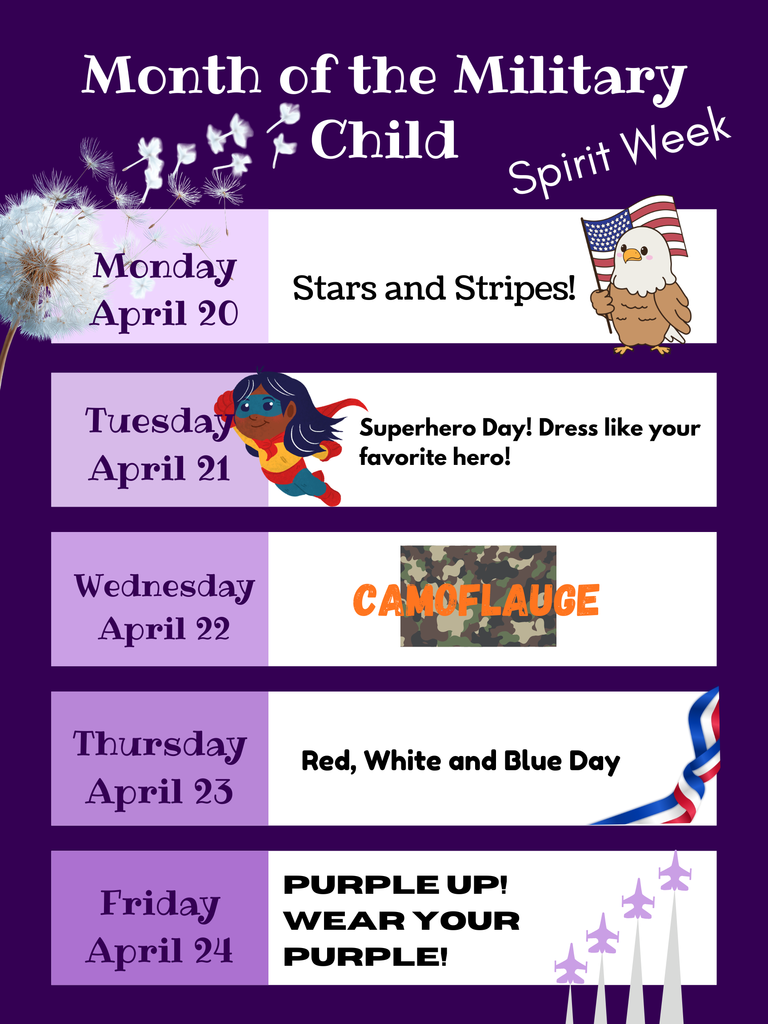 Month of the Military Child

Spirit Week

Monday April 20

Stars and Stripes!

Tuesday April 21

Superhero Day! Dress like your favorite hero!

Wednesday April 22

CAMOFLAUGE

Thursday April 23

Red, White and Blue Day

Friday April 24

PURPLE UP! WEAR YOUR PURPLE!